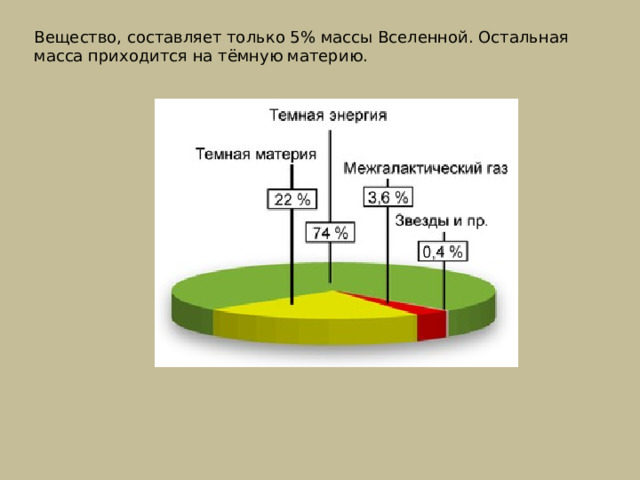 Вещество, составляет только 5% массы Вселенной. Остальная масса приходится на тёмную материю.

Темная энергия

Темная материя

Межгалактический газ

22 %

3,6 %

Звезды и пр.

74 %

0,4 %